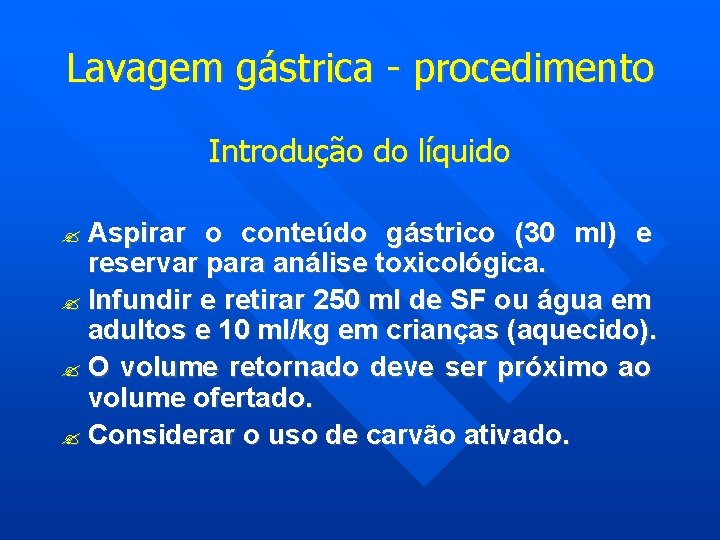 Lavagem gástrica - procedimento

Introdução do líquido

Aspirar o conteúdo gástrico (30 ml) e reservar para análise toxicológica.

Infundir e retirar 250 ml de SF ou água em adultos e 10 ml/kg em crianças (aquecido).

O volume retornado deve ser próximo ao volume ofertado.

Considerar o uso de carvão ativado.